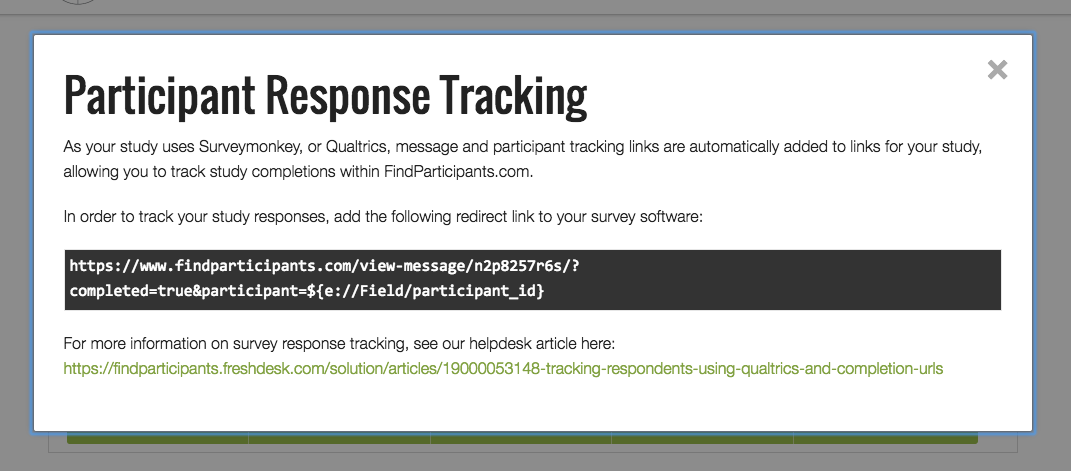 ×

Participant Response Tracking

As your study uses Surveymonkey, or Qualtrics, message and participant tracking links are automatically added to links for your study, allowing you to track study completions within FindParticipants.com.

In order to track your study responses, add the following redirect link to your survey software:

https://www.findparticipants.com/view-message/n2p8257r6s/?completed=true&participant=${e://Field/participant_id}

For more information on survey response tracking, see our helpdesk article here:
https://findparticipants.freshdesk.com/solution/articles/19000053148-tracking-respondents-using-qualtrics-and-completion-urls